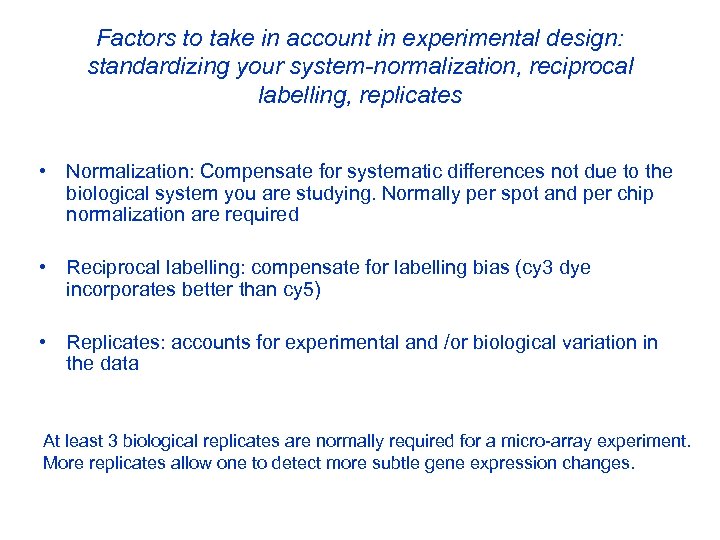 Factors to take in account in experimental design: standardizing your system-normalization, reciprocal labelling, replicates

• Normalization: Compensate for systematic differences not due to the biological system you are studying. Normally per spot and per chip normalization are required

• Reciprocal labelling: compensate for labelling bias (cy3 dye incorporates better than cy5)

• Replicates: accounts for experimental and /or biological variation in the data

At least 3 biological replicates are normally required for a micro-array experiment. More replicates allow one to detect more subtle gene expression changes.